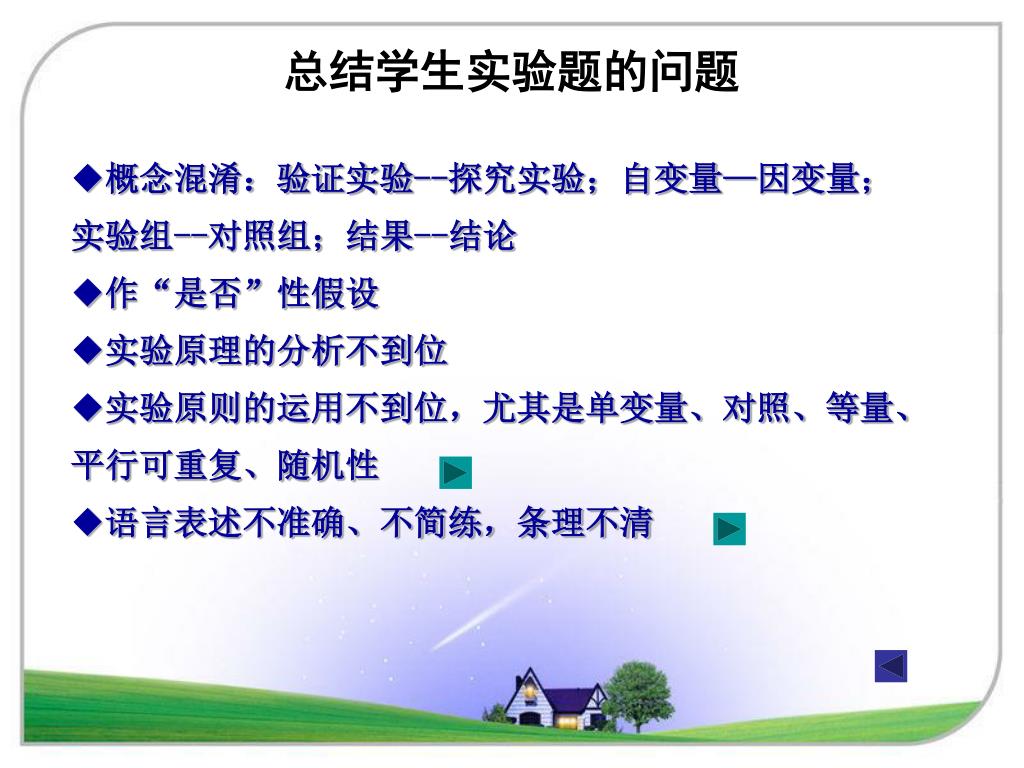 总结学生实验题的问题

◆概念混淆：验证实验--探究实验；自变量—因变量；实验组--对照组；结果--结论

◆作“是否”性假设

◆实验原理的分析不到位

◆实验原则的运用不到位，尤其是单变量、对照、等量、平行可重复、随机性

◆语言表述不准确、不简练，条理不清